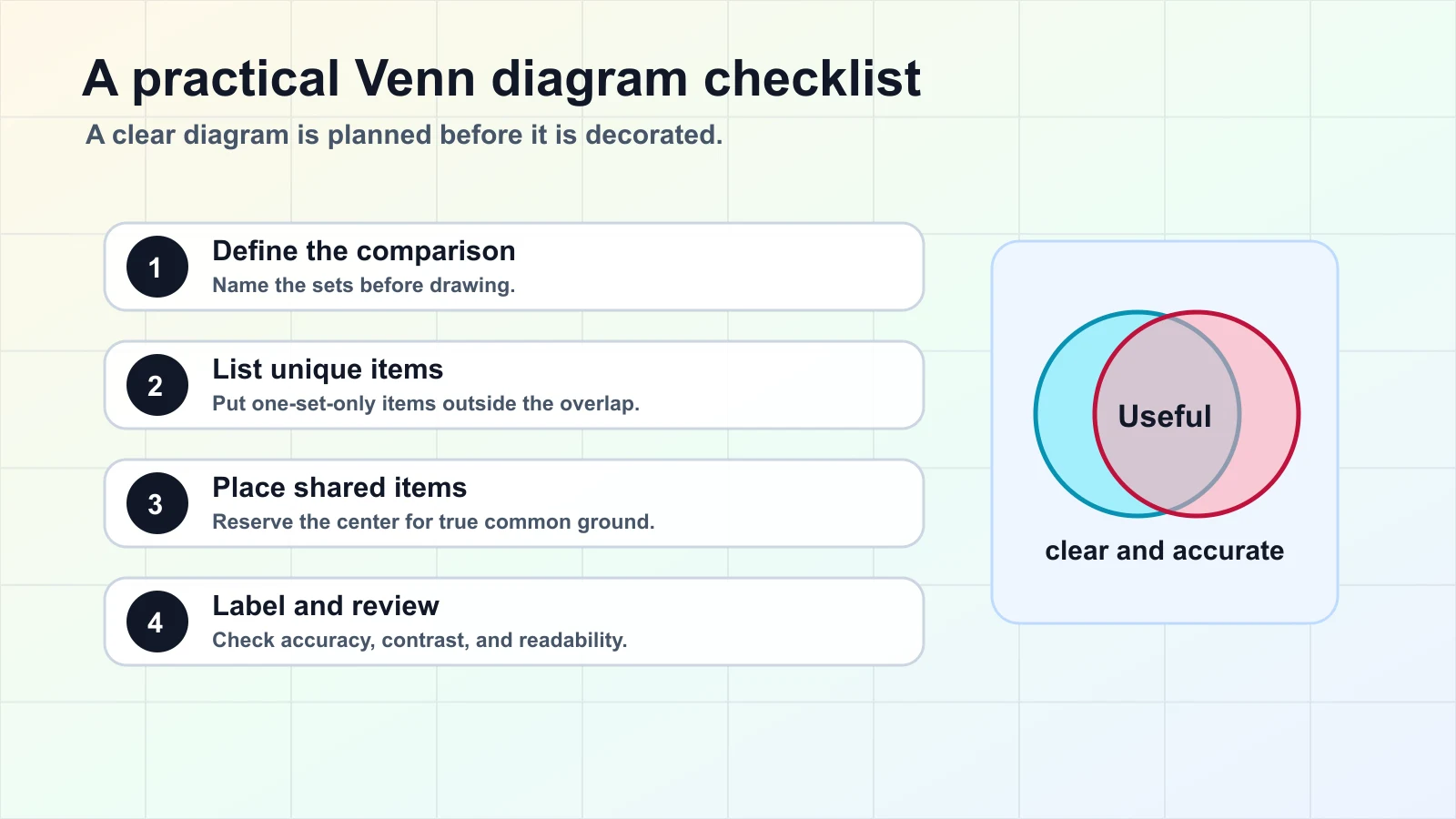 A practical Venn diagram checklist

A clear diagram is planned before it is decorated.

1 Define the comparison
Name the sets before drawing.

2 List unique items
Put one-set-only items outside the overlap.

3 Place shared items
Reserve the center for true common ground.

4 Label and review
Check accuracy, contrast, and readability.

Useful

clear and accurate